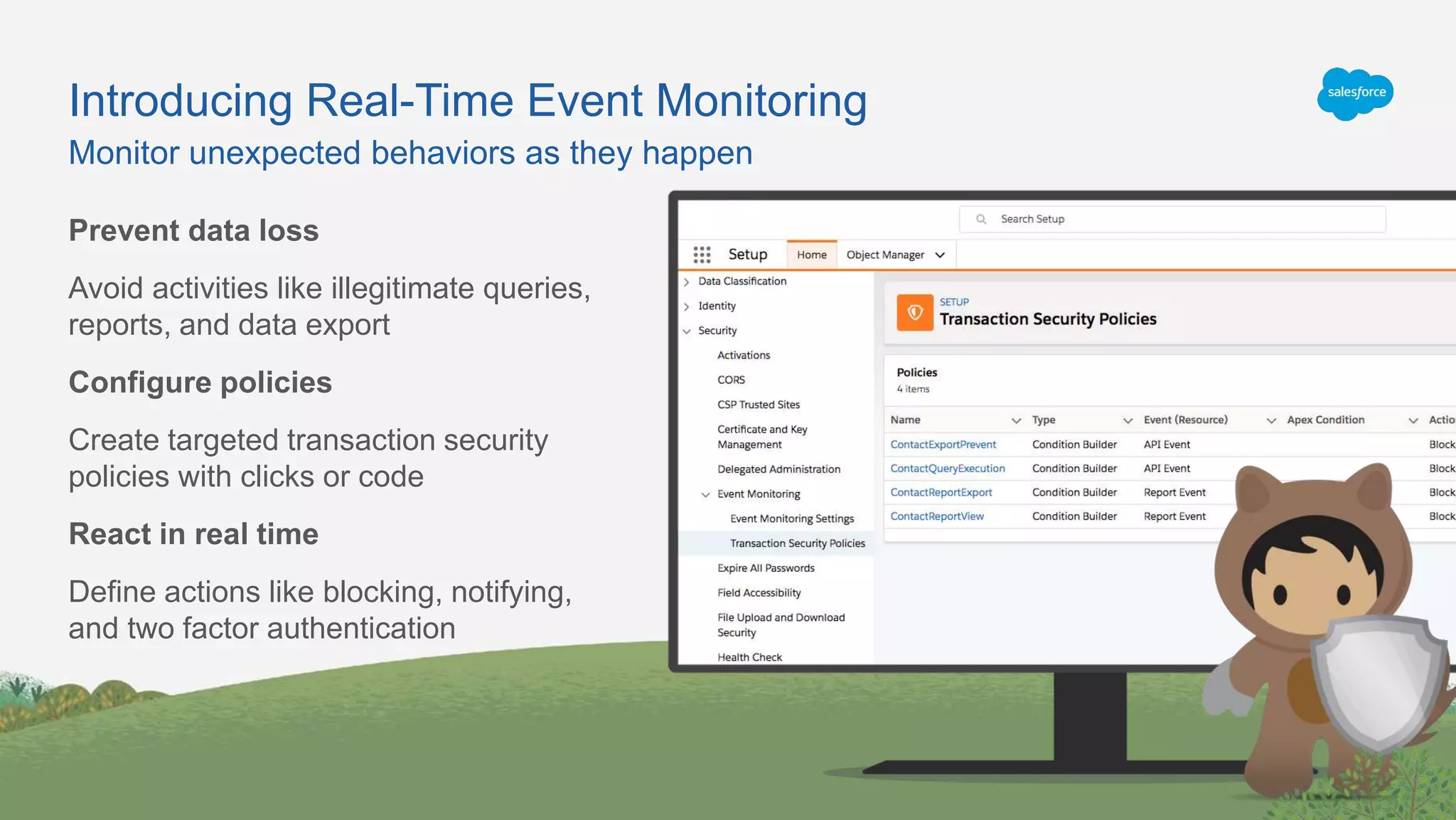 Introducing Real-Time Event Monitoring

Monitor unexpected behaviors as they happen

salesforce

Prevent data loss

Avoid activities like illegitimate queries, reports, and data export

Configure policies

Create targeted transaction security policies with clicks or code

React in real time

Define actions like blocking, notifying, and two factor authentication

Search Setup

Setup Home Object Manager

Data Classification
Identity
Security
Activations
CORS
CSP Trusted Sites
Certificate and Key Management
Delegated Administration
Event Monitoring
Event Monitoring Settings
Transaction Security Policies
Expire All Passwords
Field Accessibility
File Upload and Download Security
Health Check

SETUP
Transaction Security Policies

Policies
4 items

| Name | Type | Event (Resource) | Apex Condition | Actio |
|---|---|---|---|---|
| ContactExportPrevent | Condition Builder | API Event | | Block |
| ContactQueryExecution | Condition Builder | API Event | | Block |
| ContactReportExport | Condition Builder | Report Event | | Block |
| ContactReportView | Condition Builder | Report Event | | Block |